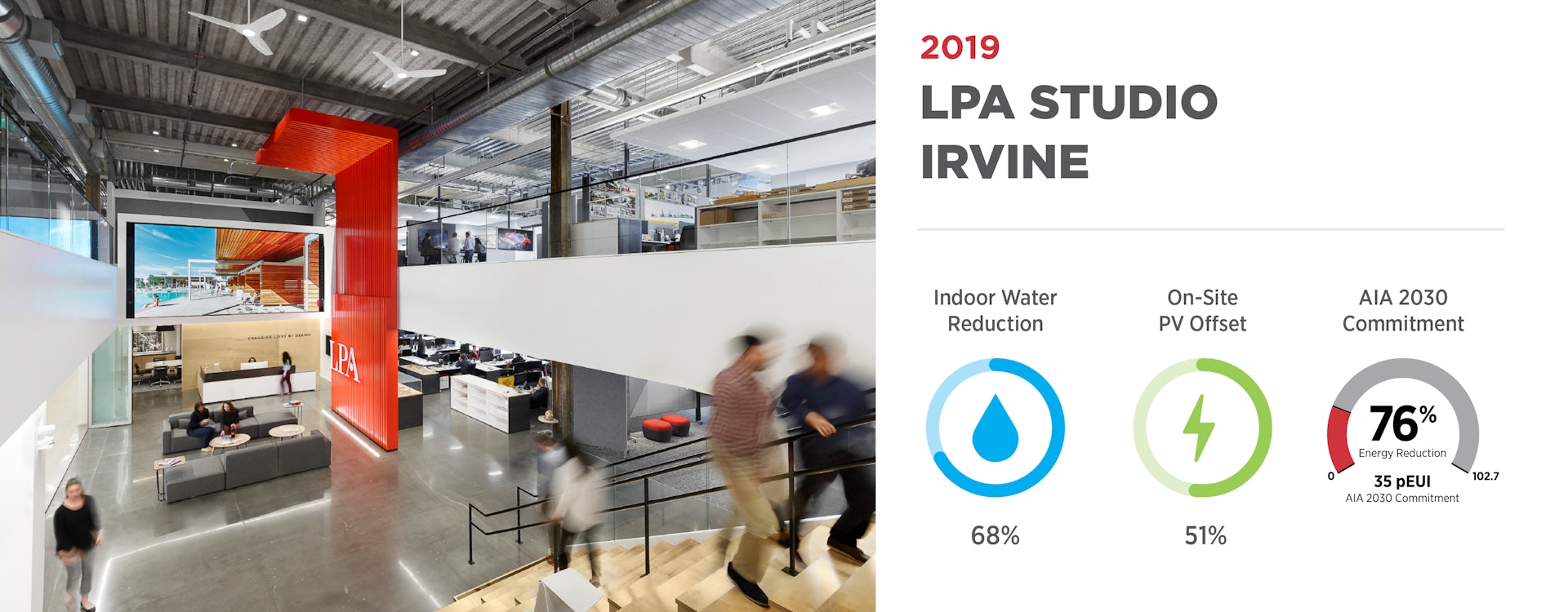 CHANGING LIVES BY DESIGN

LPA

2019

LPA STUDIO IRVINE

Indoor Water Reduction

68%

On-Site PV Offset

51%

AIA 2030 Commitment

76%

Energy Reduction

0

102.7

35 pEUI

AIA 2030 Commitment